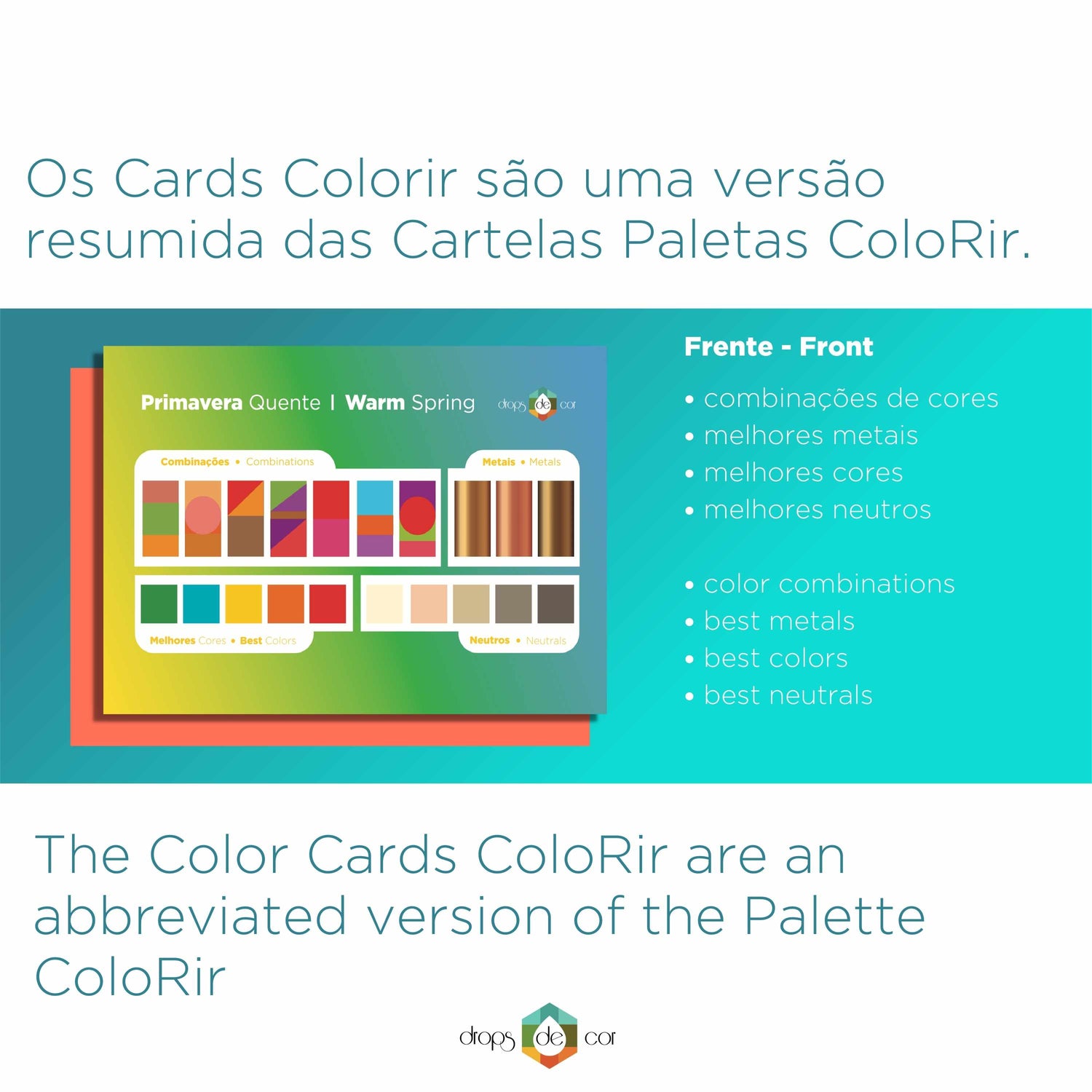 Os Cards Colorir são uma versão resumida das Cartelas Paletas ColoRir.

Primavera Quente | Warm Spring

drops de cor

Combinações • Combinations

Metais • Metals

Melhores Cores • Best Colors

Neutros • Neutrals

Frente - Front

• combinações de cores
• melhores metais
• melhores cores
• melhores neutros

• color combinations
• best metals
• best colors
• best neutrals

The Color Cards ColoRir are an abbreviated version of the Palette ColoRir

drops de cor